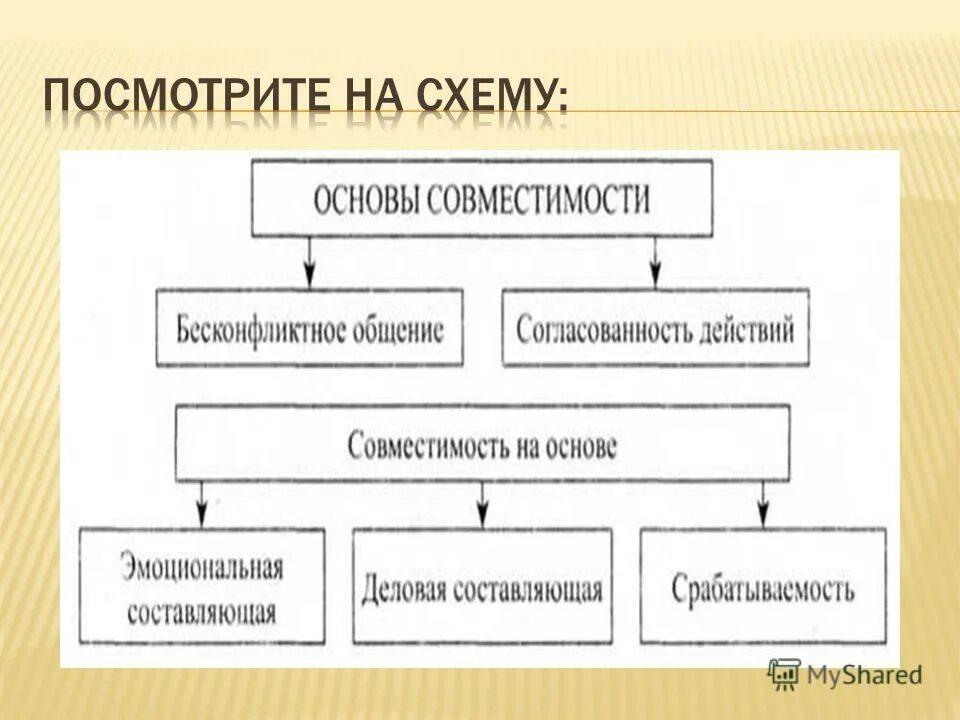 ПОСМОТРИТЕ НА СХЕМУ:

ОСНОВЫ СОВМЕСТИМОСТИ

Бесконфликтное общение

Согласованность действий

Совместимость на основе

Эмоциональная составляющая

Деловая составляющая

Срабатываемость

MyShared